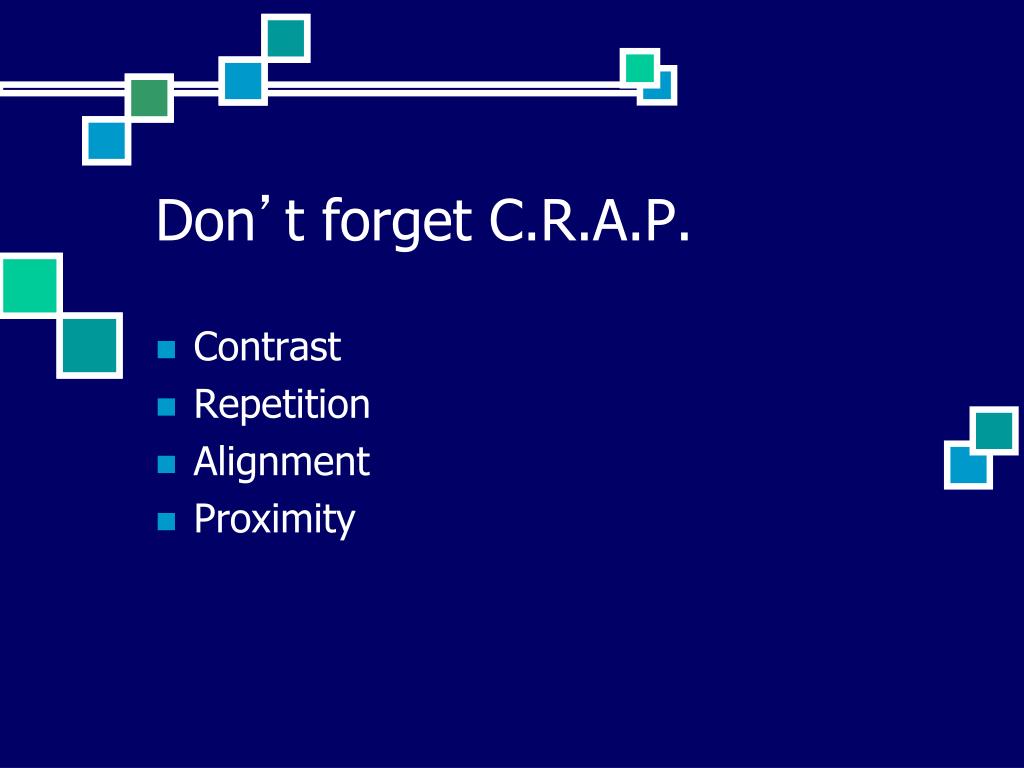 Don’t forget C.R.A.P.

- Contrast
- Repetition
- Alignment
- Proximity